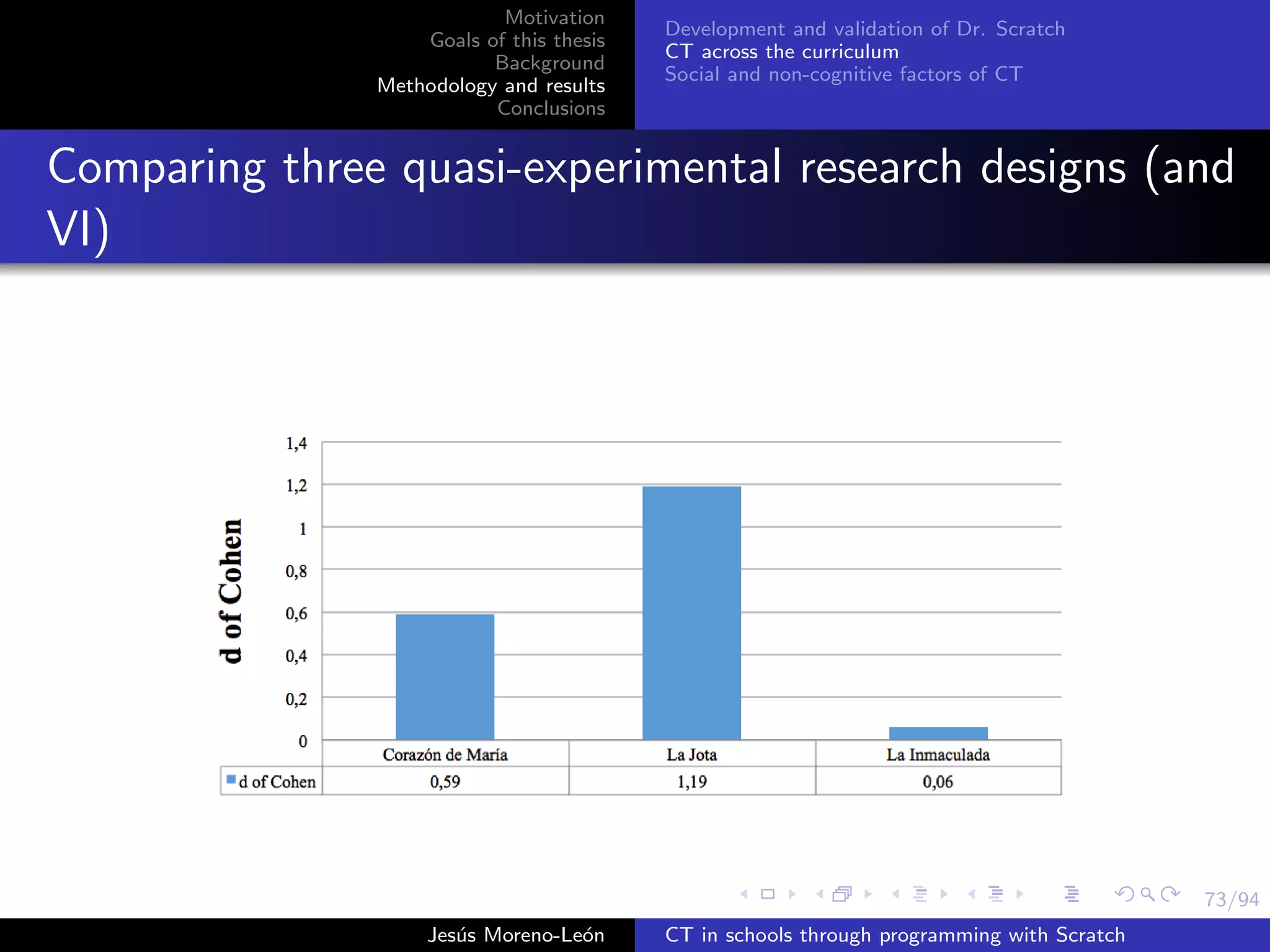 Motivation
Goals of this thesis
Background
Methodology and results
Conclusions

Development and validation of Dr. Scratch
CT across the curriculum
Social and non-cognitive factors of CT

Comparing three quasi-experimental research designs (and VI)

d of Cohen

1,4
1,2
1
0,8
0,6
0,4
0,2
0

| | Corazón de María | La Jota | La Inmaculada |
|---|---|---|---|
| d of Cohen | 0,59 | 1,19 | 0,06 |

73/94

Jesús Moreno-León

CT in schools through programming with Scratch